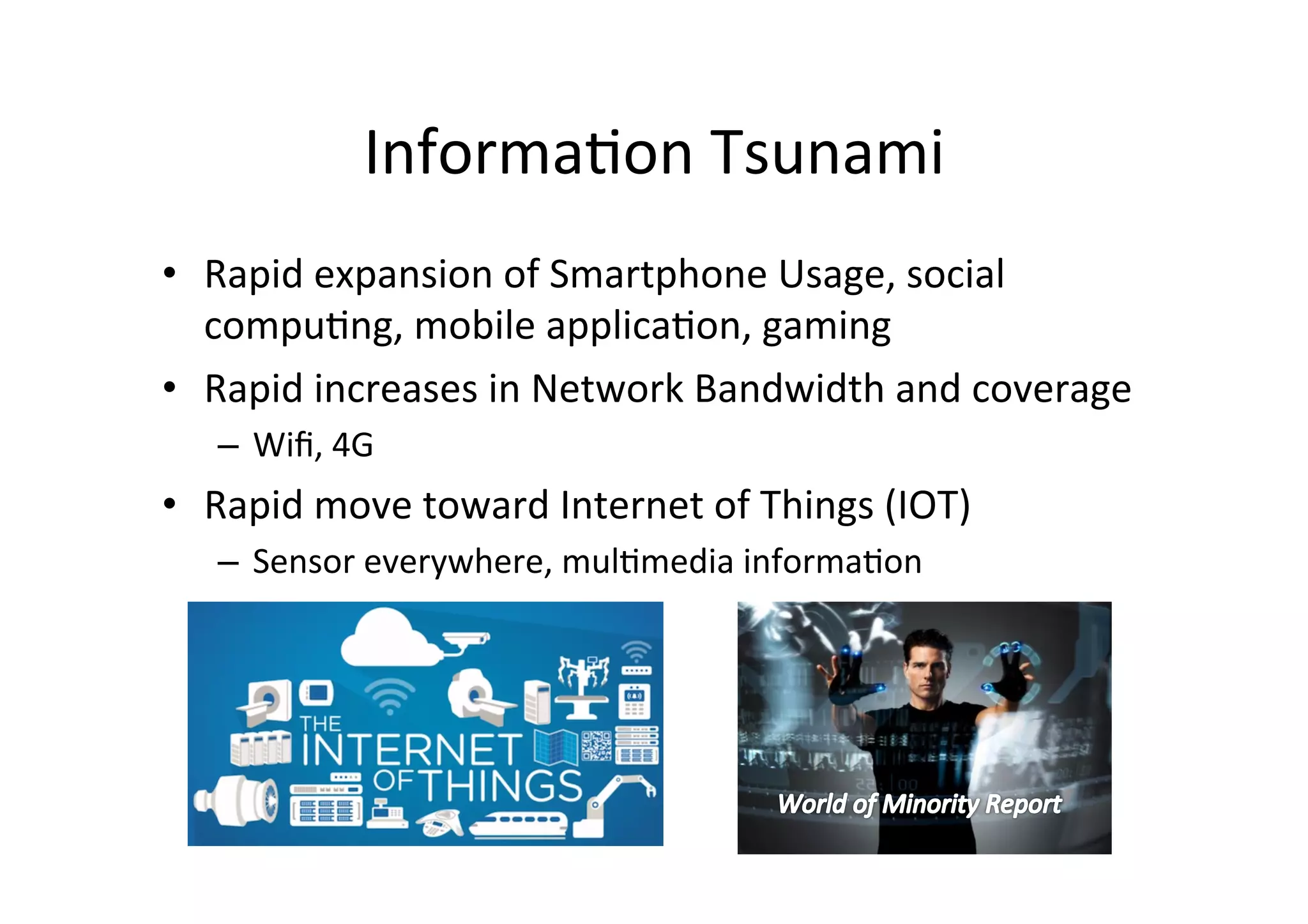 Information Tsunami

• Rapid expansion of Smartphone Usage, social computing, mobile application, gaming
• Rapid increases in Network Bandwidth and coverage
– Wifi, 4G
• Rapid move toward Internet of Things (IOT)
– Sensor everywhere, multimedia information

THE INTERNET OF THINGS

World of Minority Report